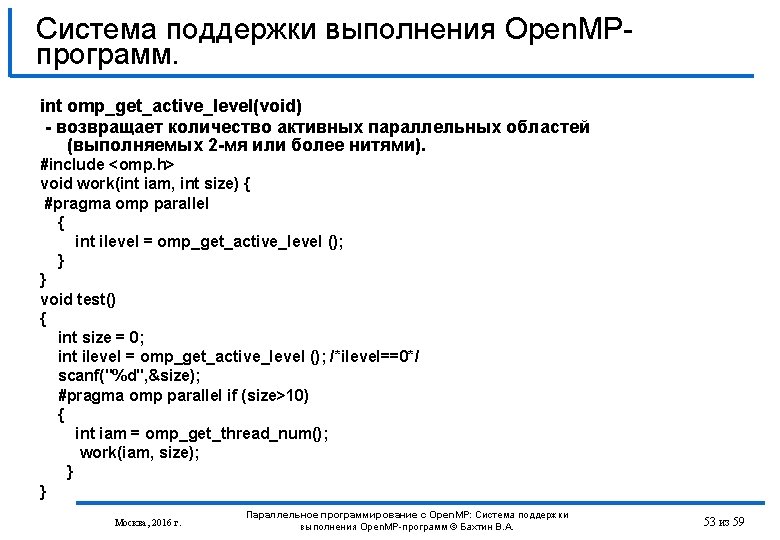 Система поддержки выполнения OpenMP-программ.

int omp_get_active_level(void)
- возвращает количество активных параллельных областей (выполняемых 2-мя или более нитями).
#include <omp.h>
void work(int iam, int size) {
#pragma omp parallel
{
int ilevel = omp_get_active_level ();
}
}
void test()
{
int size = 0;
int ilevel = omp_get_active_level (); /*ilevel==0*/
scanf("%d",&size);
#pragma omp parallel if (size>10)
{
int iam = omp_get_thread_num();
work(iam, size);
}
}

Москва, 2016 г.

Параллельное программирование с OpenMP: Система поддержки выполнения OpenMP-программ © Бахтин В.А.

53 из 59